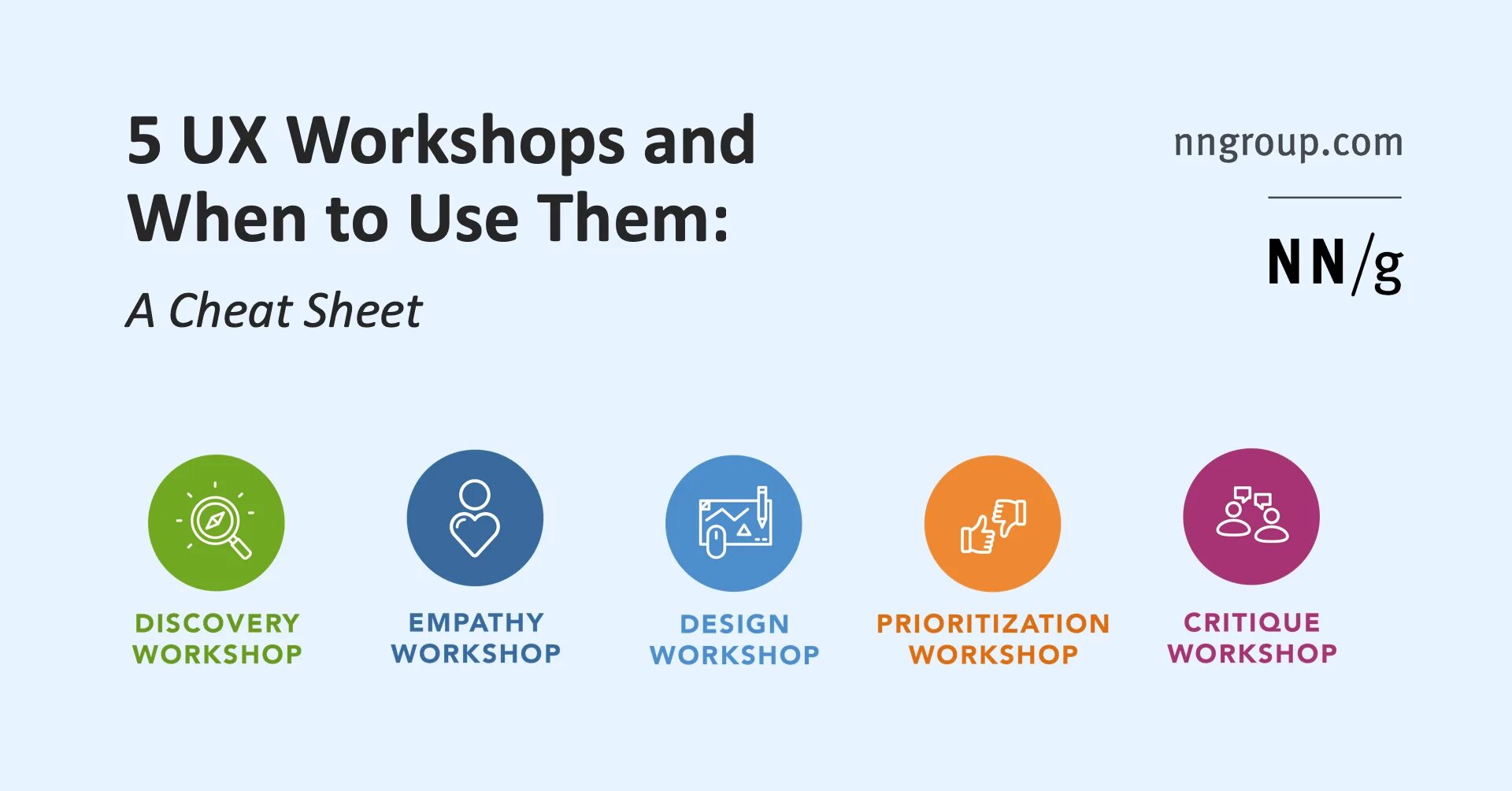 5 UX Workshops and When to Use Them:

A Cheat Sheet

nngroup.com

NN/g

DISCOVERY WORKSHOP

EMPATHY WORKSHOP

DESIGN WORKSHOP

PRIORITIZATION WORKSHOP

CRITIQUE WORKSHOP